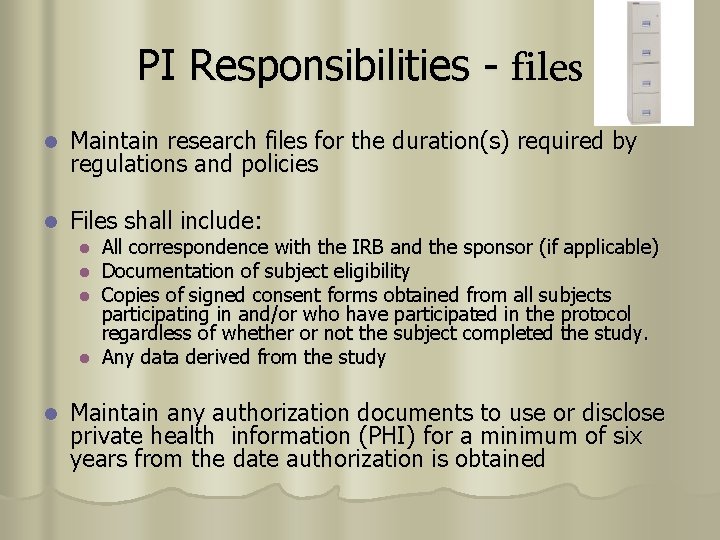 PI Responsibilities - files

- Maintain research files for the duration(s) required by regulations and policies

- Files shall include:
  - All correspondence with the IRB and the sponsor (if applicable)
  - Documentation of subject eligibility
  - Copies of signed consent forms obtained from all subjects participating in and/or who have participated in the protocol regardless of whether or not the subject completed the study.
  - Any data derived from the study

- Maintain any authorization documents to use or disclose private health information (PHI) for a minimum of six years from the date authorization is obtained